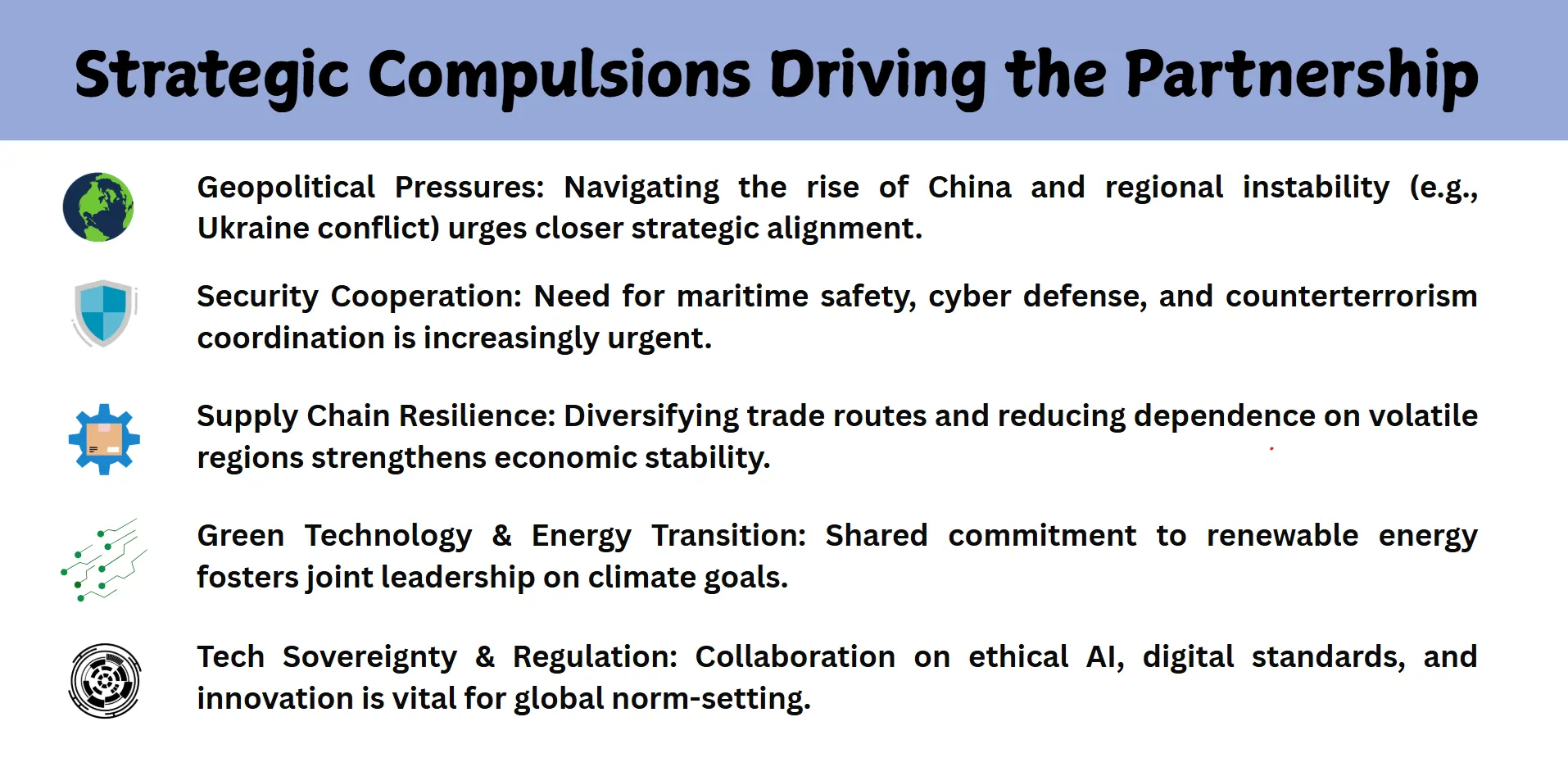 Strategic Compulsions Driving the Partnership

Geopolitical Pressures: Navigating the rise of China and regional instability (e.g., Ukraine conflict) urges closer strategic alignment.

Security Cooperation: Need for maritime safety, cyber defense, and counterterrorism coordination is increasingly urgent.

Supply Chain Resilience: Diversifying trade routes and reducing dependence on volatile regions strengthens economic stability.

Green Technology & Energy Transition: Shared commitment to renewable energy fosters joint leadership on climate goals.

Tech Sovereignty & Regulation: Collaboration on ethical AI, digital standards, and innovation is vital for global norm-setting.